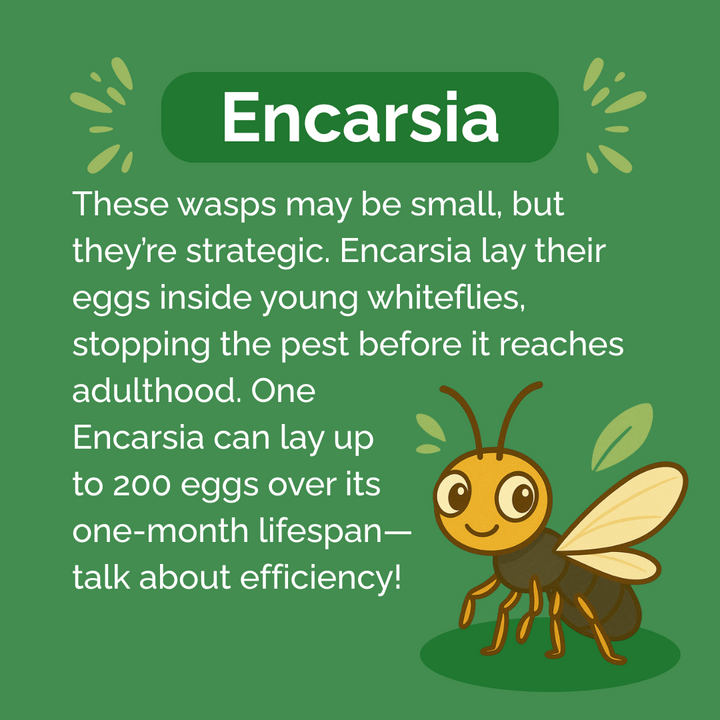 Encarsia

These wasps may be small, but they're strategic. Encarsia lay their eggs inside young whiteflies, stopping the pest before it reaches adulthood. One Encarsia can lay up to 200 eggs over its one-month lifespan—talk about efficiency!